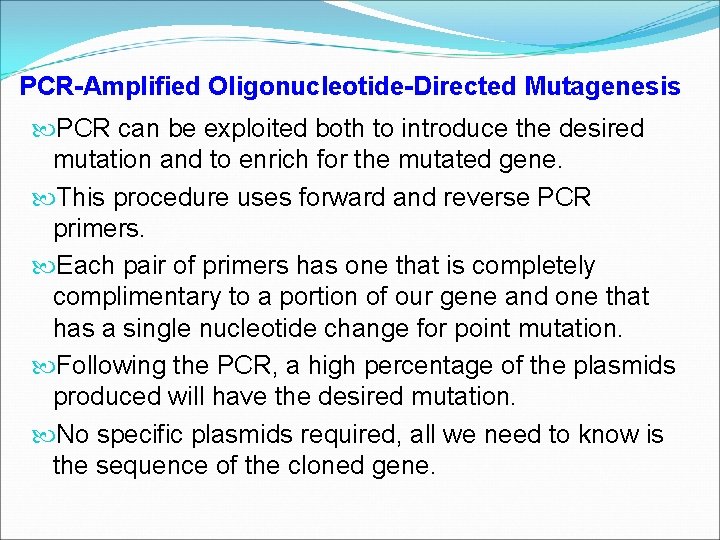 PCR-Amplified Oligonucleotide-Directed Mutagenesis

PCR can be exploited both to introduce the desired mutation and to enrich for the mutated gene.

This procedure uses forward and reverse PCR primers.

Each pair of primers has one that is completely complimentary to a portion of our gene and one that has a single nucleotide change for point mutation.

Following the PCR, a high percentage of the plasmids produced will have the desired mutation.

No specific plasmids required, all we need to know is the sequence of the cloned gene.